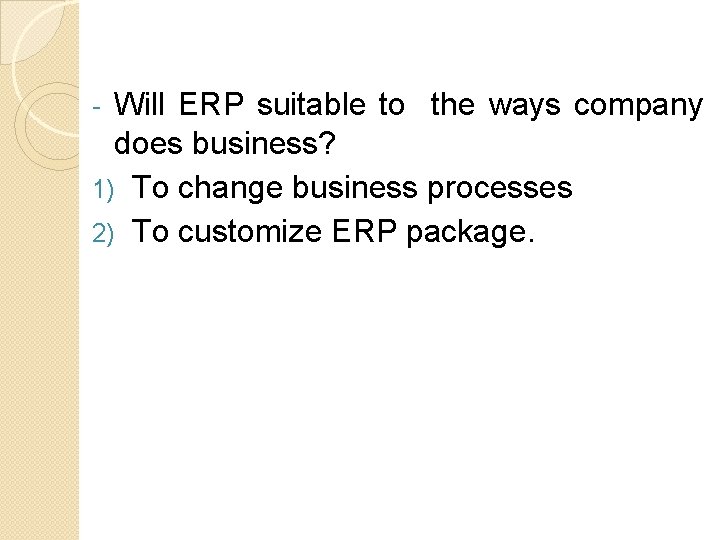 - Will ERP suitable to the ways company does business?

1) To change business processes

2) To customize ERP package.